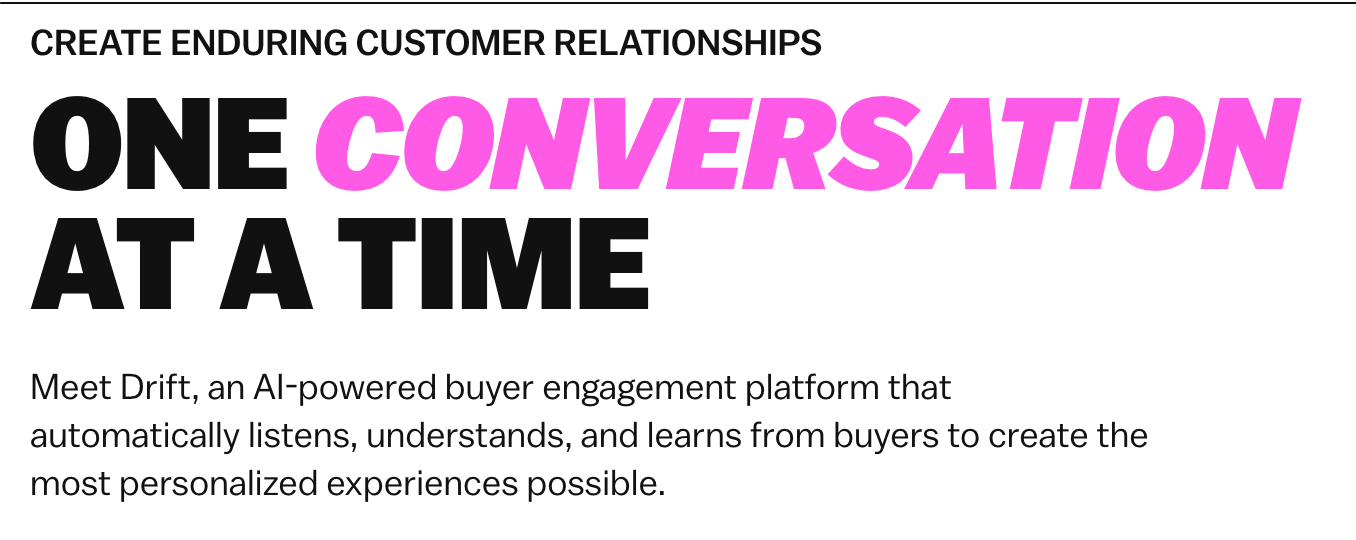 CREATE ENDURING CUSTOMER RELATIONSHIPS

ONE CONVERSATION AT A TIME

Meet Drift, an AI-powered buyer engagement platform that automatically listens, understands, and learns from buyers to create the most personalized experiences possible.